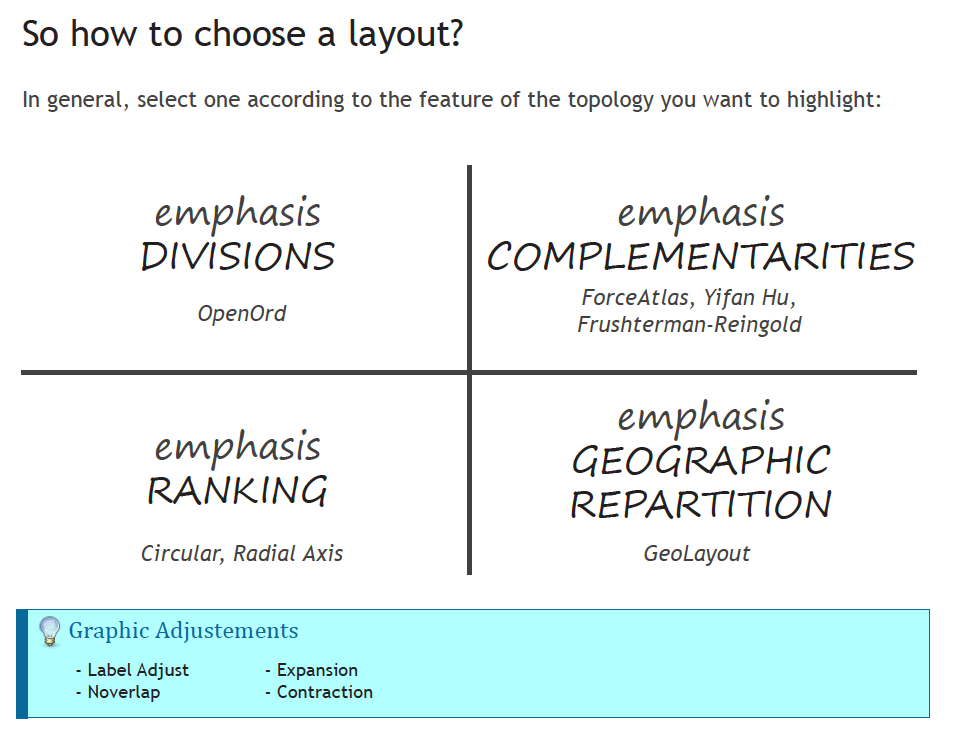 So how to choose a layout?

In general, select one according to the feature of the topology you want to highlight:

emphasis
DIVISIONS

OpenOrd

emphasis
COMPLEMENTARITIES

ForceAtlas, Yifan Hu, Frushterman-Reingold

emphasis
RANKING

Circular, Radial Axis

emphasis
GEOGRAPHIC REPARTITION

GeoLayout

Graphic Adjustements

- Label Adjust
- Noverlap

- Expansion
- Contraction